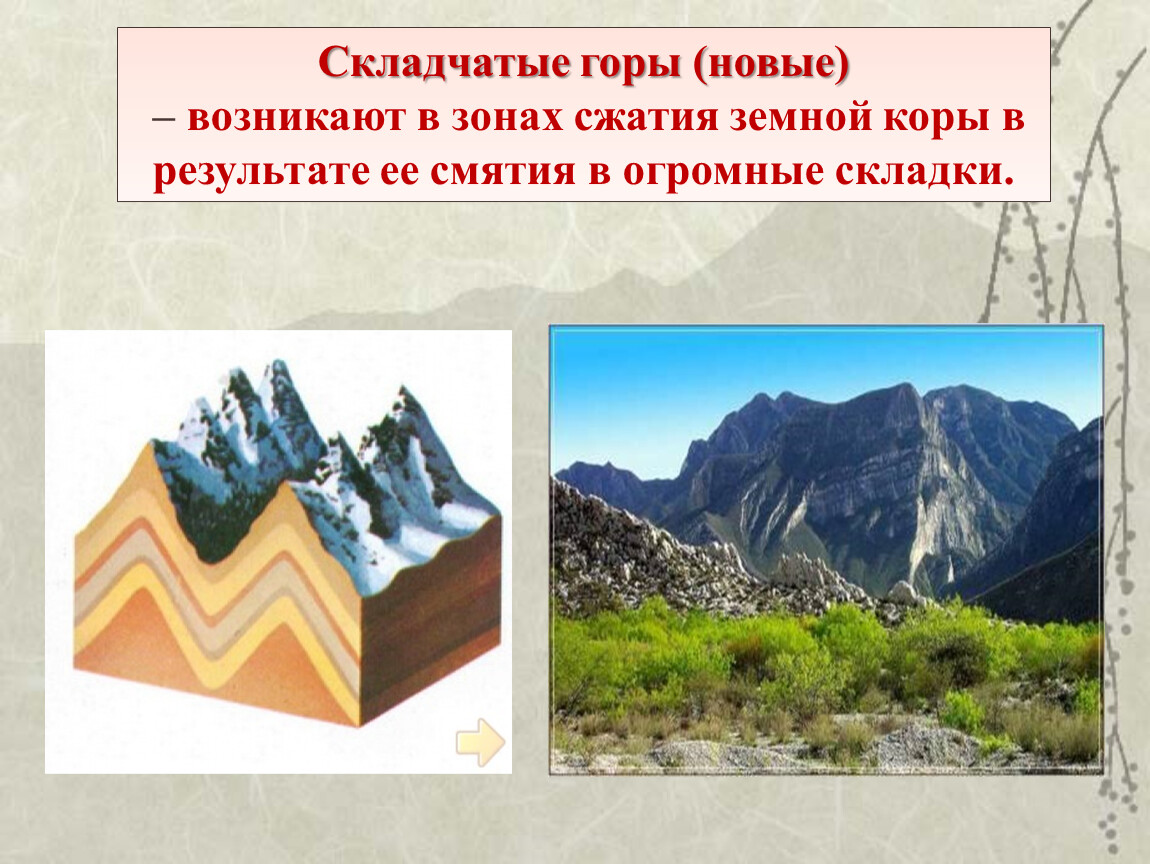 Складчатые горы (новые)
– возникают в зонах сжатия земной коры в результате ее смятия в огромные складки.